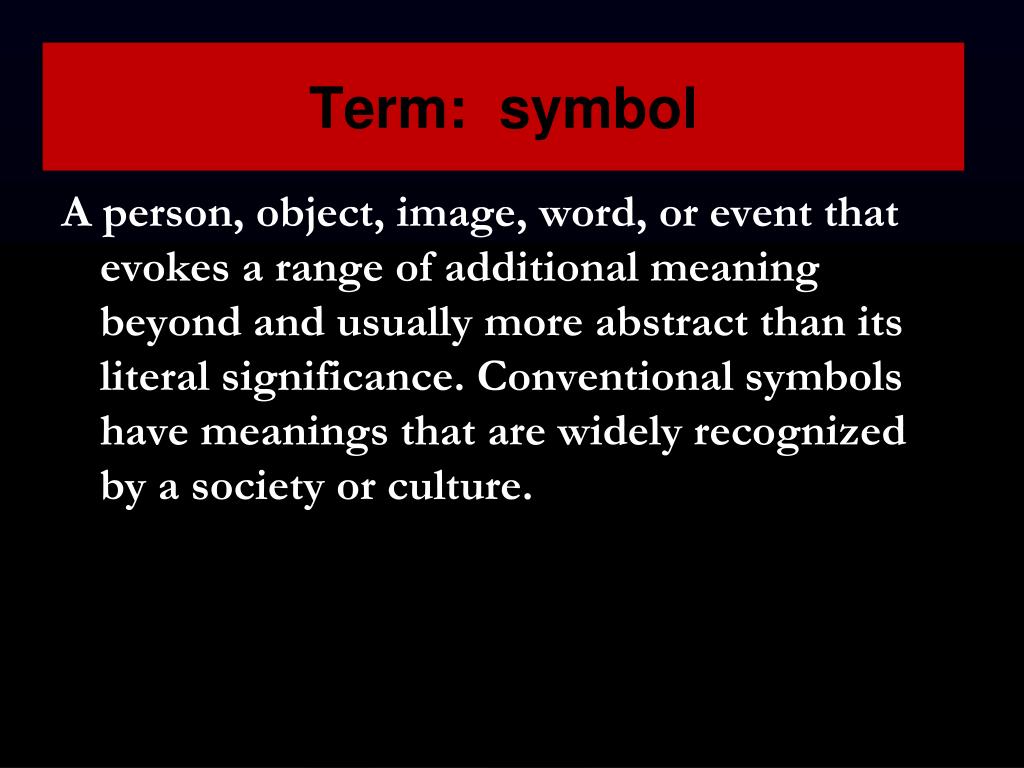 Term: symbol

A person, object, image, word, or event that evokes a range of additional meaning beyond and usually more abstract than its literal significance. Conventional symbols have meanings that are widely recognized by a society or culture.